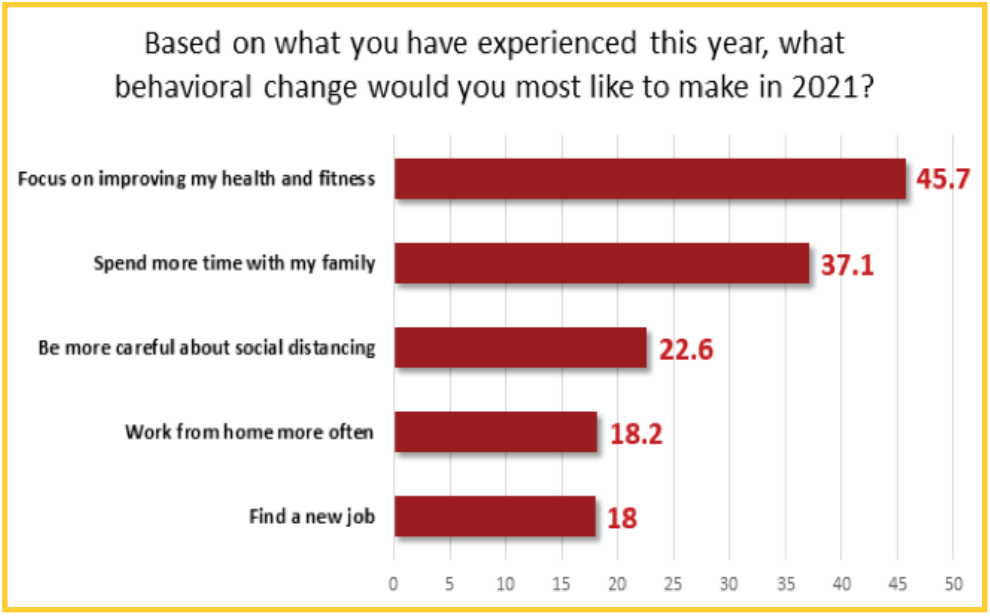 Based on what you have experienced this year, what behavioral change would you most like to make in 2021?

Focus on improving my health and fitness 45.7
Spend more time with my family 37.1
Be more careful about social distancing 22.6
Work from home more often 18.2
Find a new job 18

0 5 10 15 20 25 30 35 40 45 50